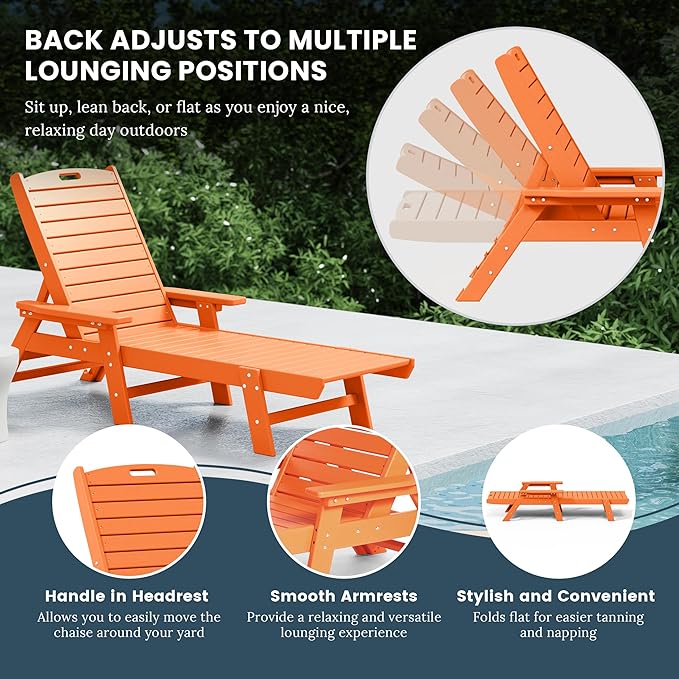 BACK ADJUSTS TO MULTIPLE LOUNGING POSITIONS

Sit up, lean back, or flat as you enjoy a nice, relaxing day outdoors

Handle in Headrest
Allows you to easily move the chaise around your yard

Smooth Armrests
Provide a relaxing and versatile lounging experience

Stylish and Convenient
Folds flat for easier tanning and napping